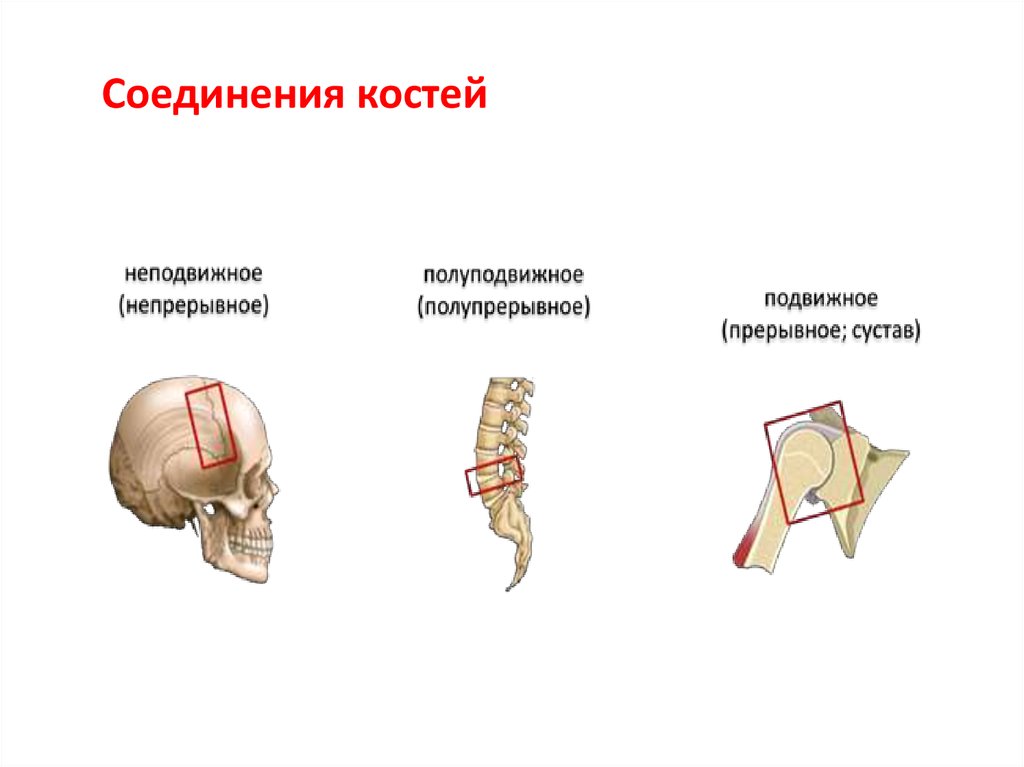 Соединения костей

неподвижное
(непрерывное)

полуподвижное
(полупрерывное)

подвижное
(прерывное; сустав)